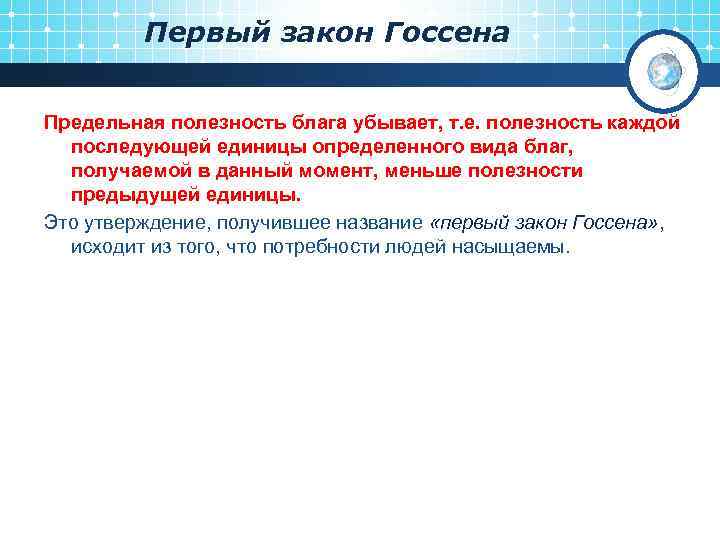 Первый закон Госсена

Предельная полезность блага убывает, т.е. полезность каждой последующей единицы определенного вида благ, получаемой в данный момент, меньше полезности предыдущей единицы.

Это утверждение, получившее название «первый закон Госсена», исходит из того, что потребности людей насыщаемы.